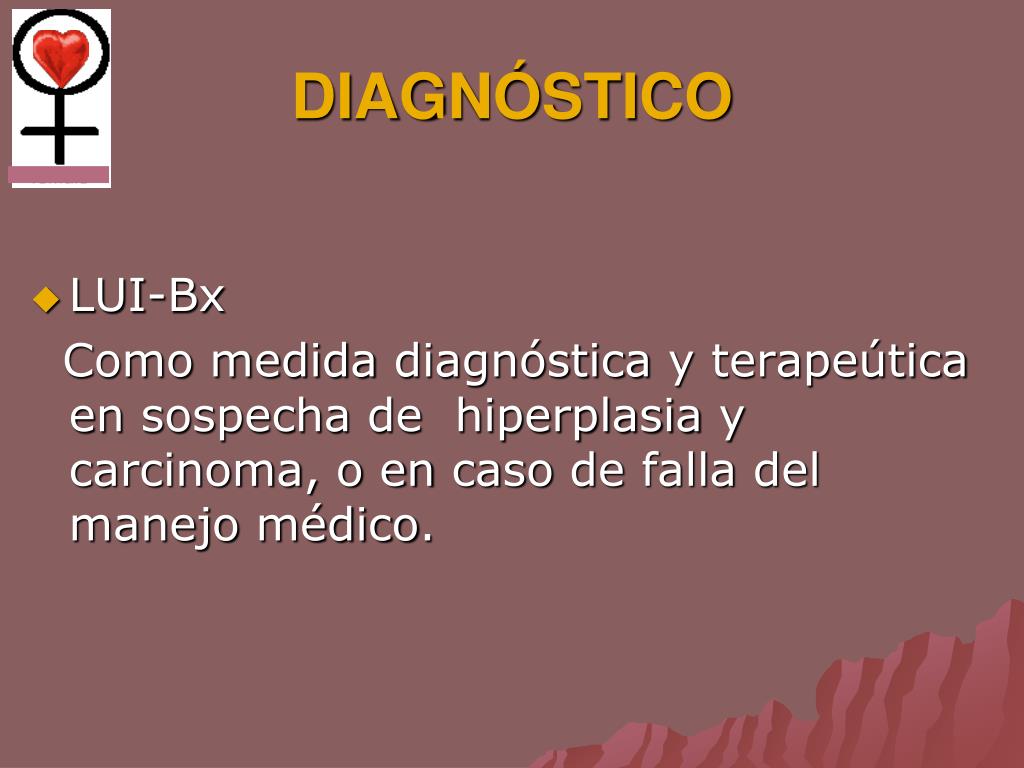 DIAGNÓSTICO

LUI-Bx

Como medida diagnóstica y terapeútica en sospecha de hiperplasia y carcinoma, o en caso de falla del manejo médico.